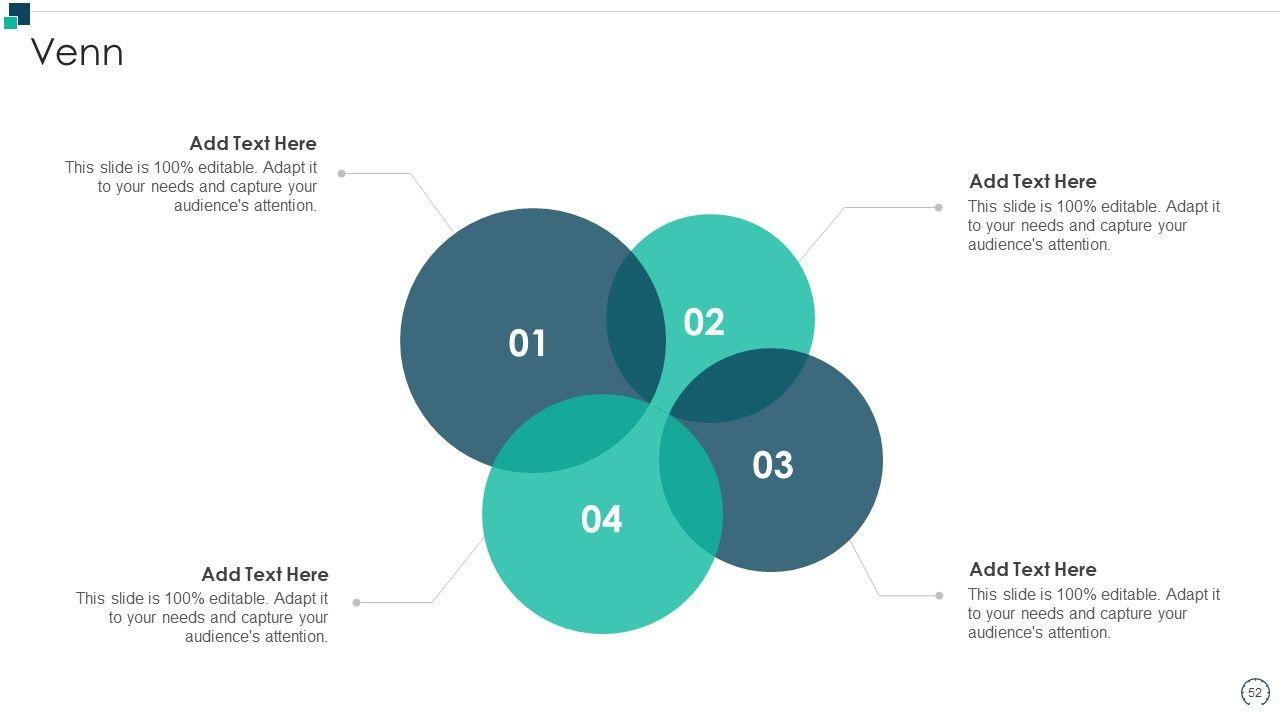 Venn

Add Text Here
This slide is 100% editable. Adapt it to your needs and capture your audience's attention.

Add Text Here
This slide is 100% editable. Adapt it to your needs and capture your audience's attention.

01

02

03

04

Add Text Here
This slide is 100% editable. Adapt it to your needs and capture your audience's attention.

Add Text Here
This slide is 100% editable. Adapt it to your needs and capture your audience's attention.

52